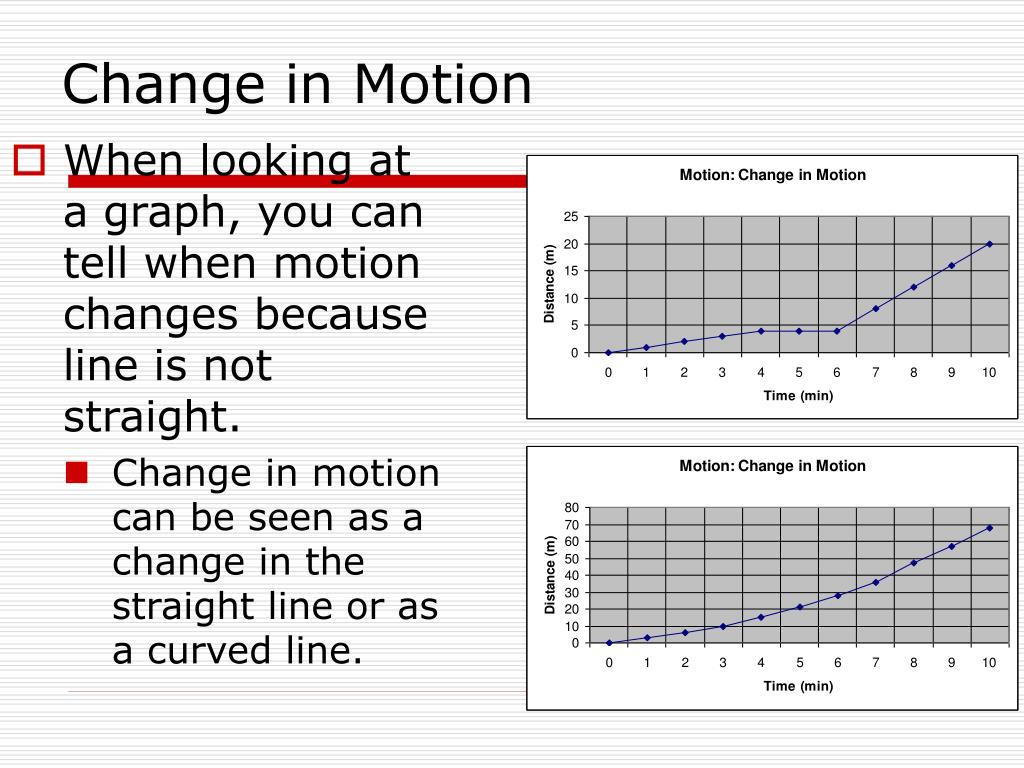 Change in Motion

When looking at a graph, you can tell when motion changes because line is not straight.

Change in motion can be seen as a change in the straight line or as a curved line.

Motion: Change in Motion

Distance (m)

25
20
15
10
5
0

0 1 2 3 4 5 6 7 8 9 10

Time (min)

Motion: Change in Motion

Distance (m)

80
70
60
50
40
30
20
10
0

0 1 2 3 4 5 6 7 8 9 10

Time (min)